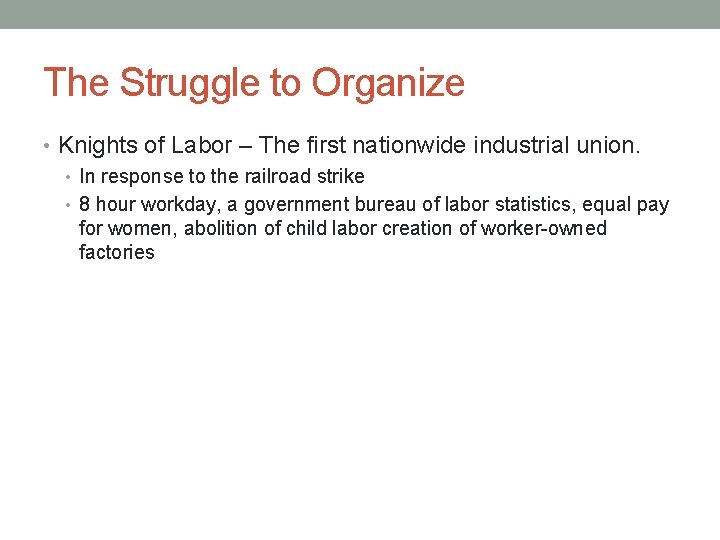 The Struggle to Organize

• Knights of Labor – The first nationwide industrial union.
  • In response to the railroad strike
  • 8 hour workday, a government bureau of labor statistics, equal pay for women, abolition of child labor creation of worker-owned factories